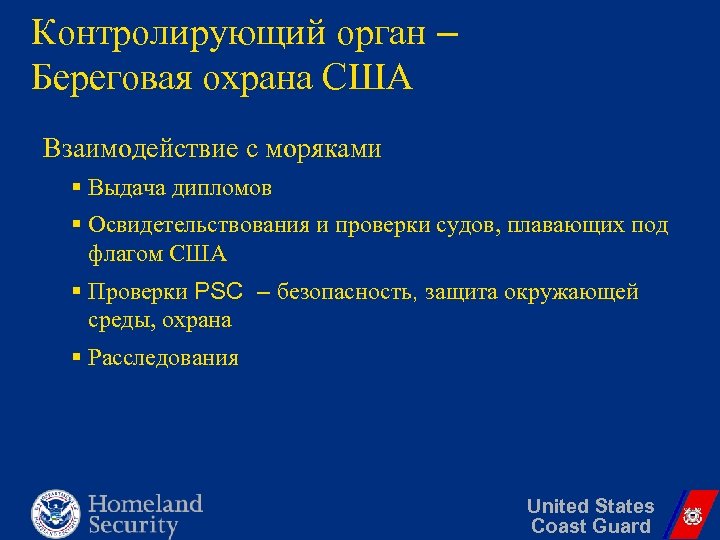 Контролирующий орган – Береговая охрана США

Взаимодействие с моряками

▪ Выдача дипломов

▪ Освидетельствования и проверки судов, плавающих под флагом США

▪ Проверки PSC – безопасность, защита окружающей среды, охрана

▪ Расследования

Homeland Security

United States Coast Guard